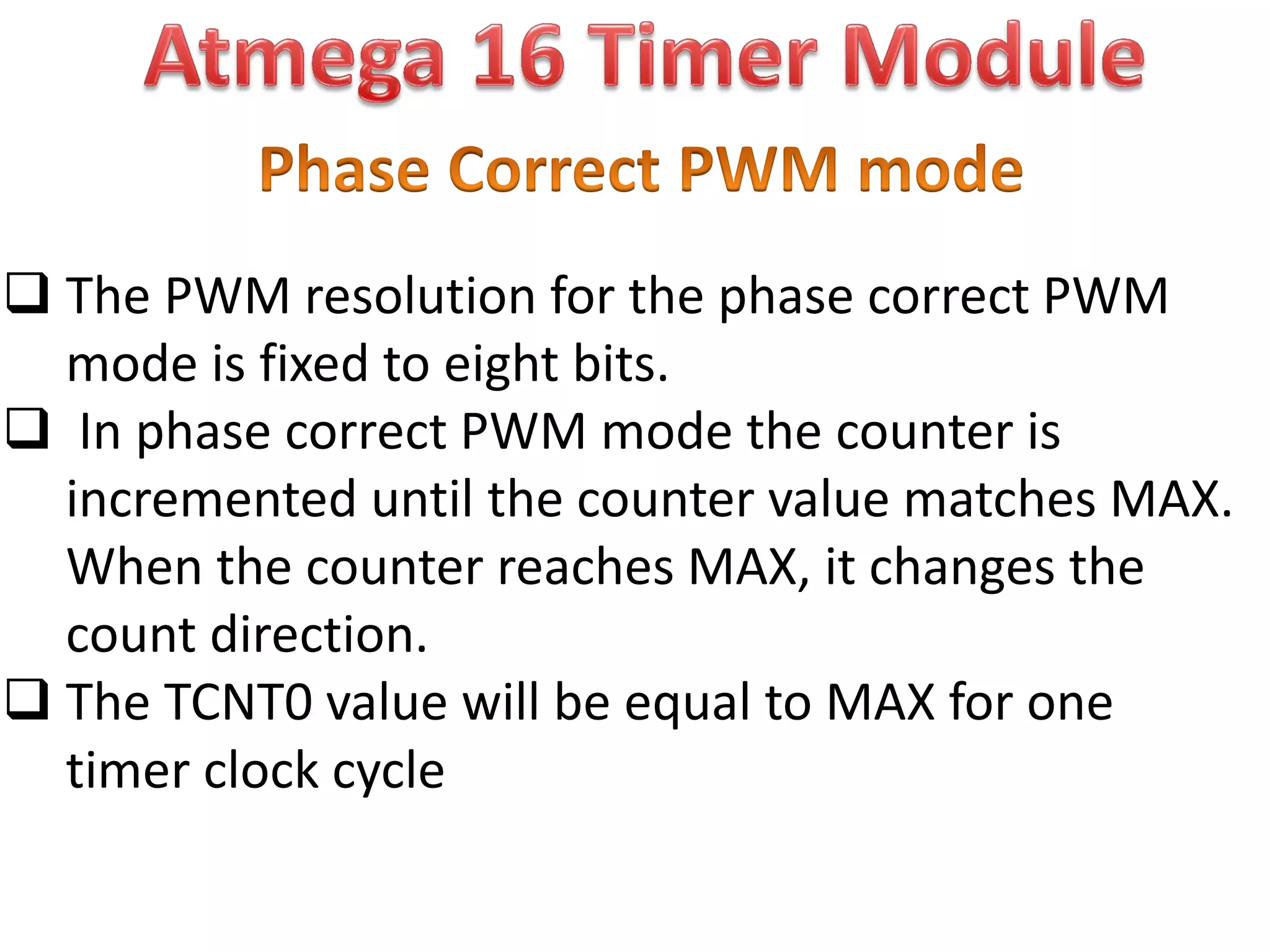 Atmega 16 Timer Module

Phase Correct PWM mode

❑ The PWM resolution for the phase correct PWM mode is fixed to eight bits.

❑ In phase correct PWM mode the counter is incremented until the counter value matches MAX. When the counter reaches MAX, it changes the count direction.

❑ The TCNT0 value will be equal to MAX for one timer clock cycle